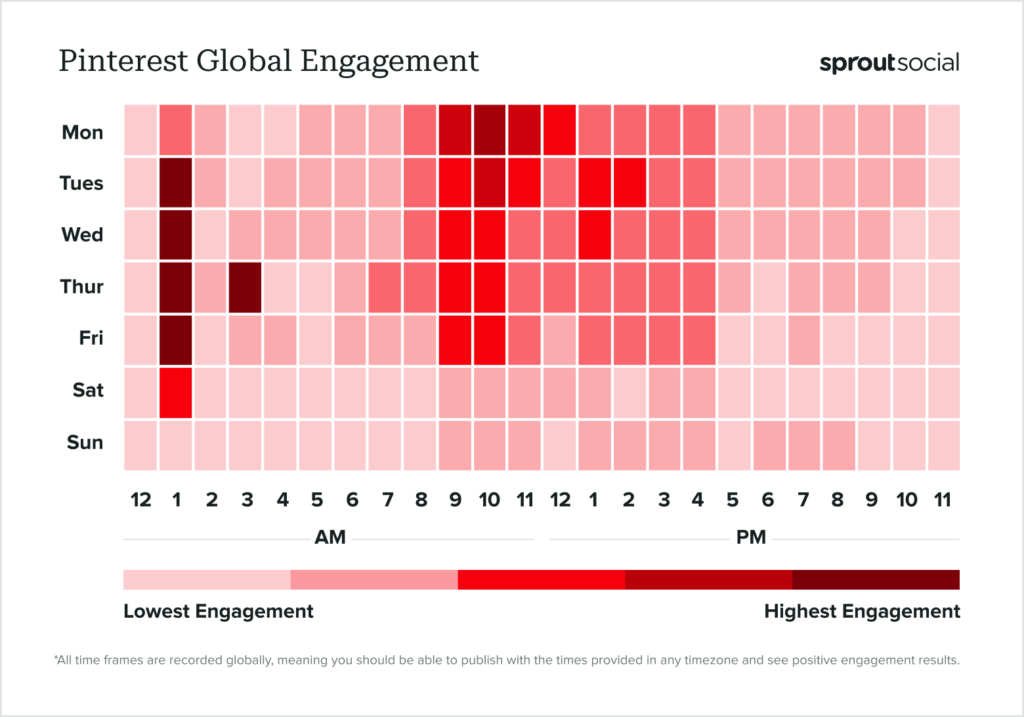 Pinterest Global Engagement

sproutsocial

Mon
Tues
Wed
Thur
Fri
Sat
Sun

12 1 2 3 4 5 6 7 8 9 10 11 12 1 2 3 4 5 6 7 8 9 10 11

AM

PM

Lowest Engagement

Highest Engagement

*All time frames are recorded globally, meaning you should be able to publish with the times provided in any timezone and see positive engagement results.